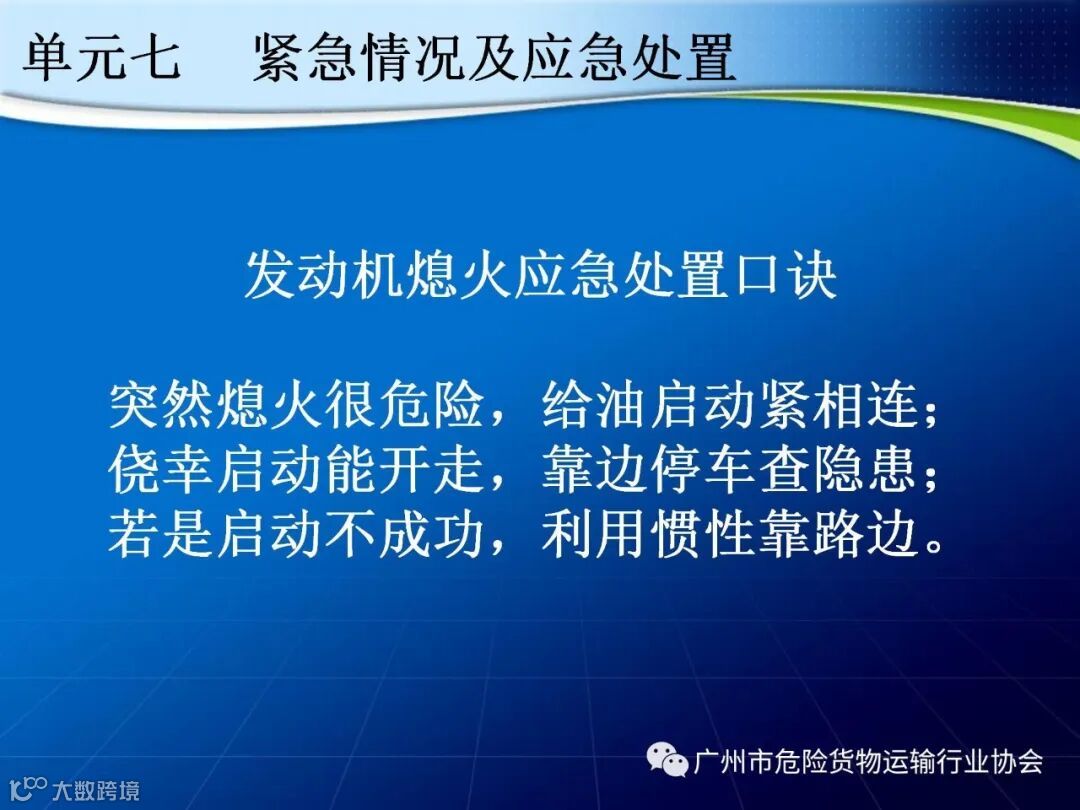 单元七 紧急情况及应急处置

发动机熄火应急处置口诀

突然熄火很危险，给油启动紧相连；
侥幸启动能开走，靠边停车查隐患；
若是启动不成功，利用惯性靠路边。

广州市危险货物运输行业协会

大数跨境